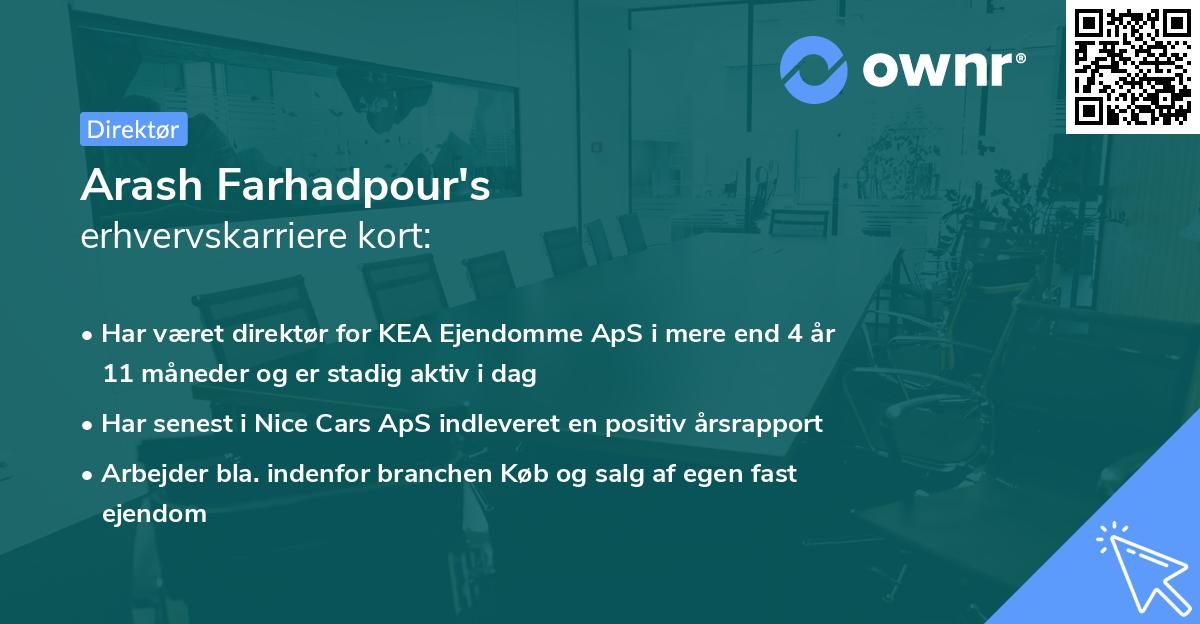 ownr®

Direktør

Arash Farhadpour's
erhvervskarriere kort:

• Har været direktør for KEA Ejendomme ApS i mere end 4 år 11 måneder og er stadig aktiv i dag
• Har senest i Nice Cars ApS indleveret en positiv årsrapport
• Arbejder bla. indenfor branchen Køb og salg af egen fast ejendom